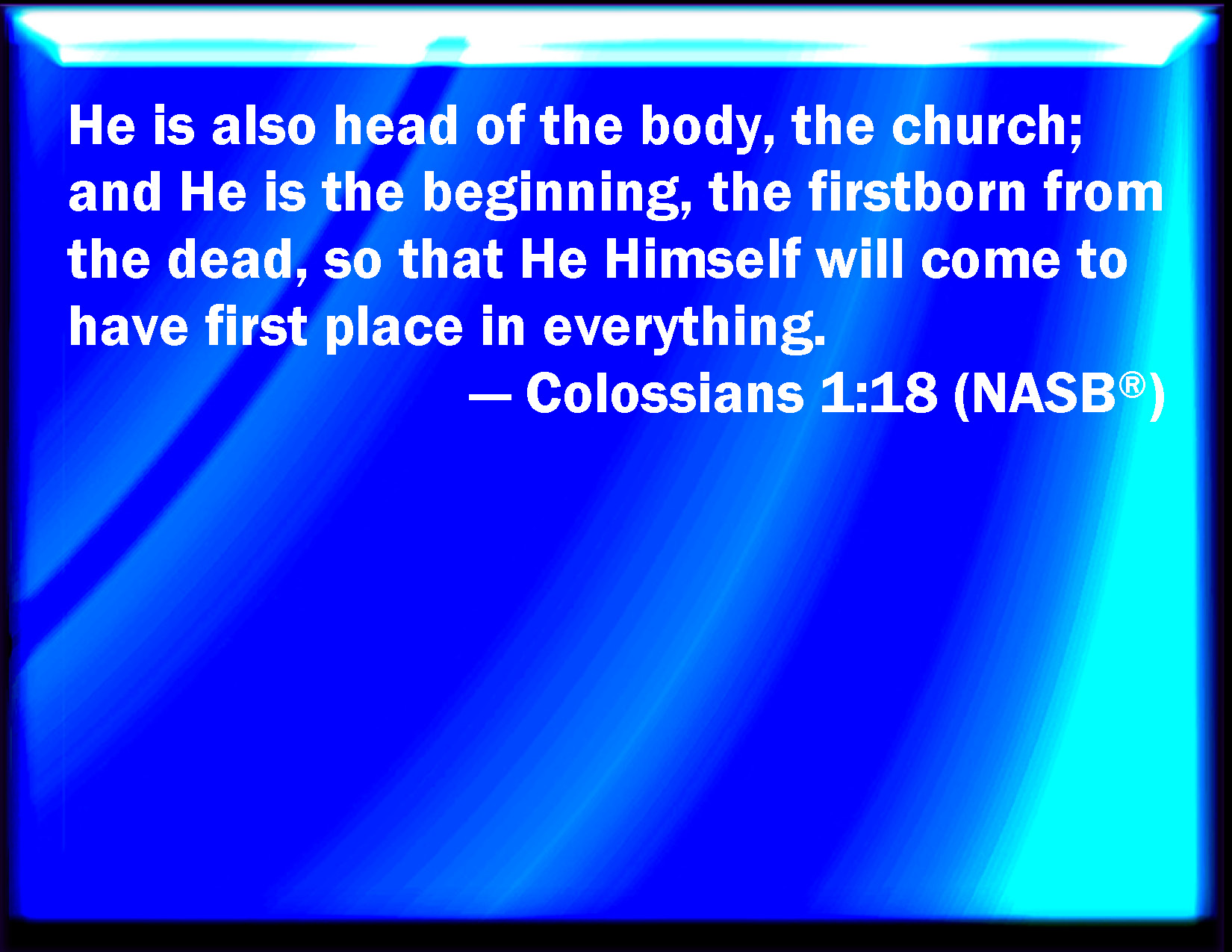 He is also head of the body, the church; and He is the beginning, the firstborn from the dead, so that He Himself will come to have first place in everything.

— Colossians 1:18 (NASB®)